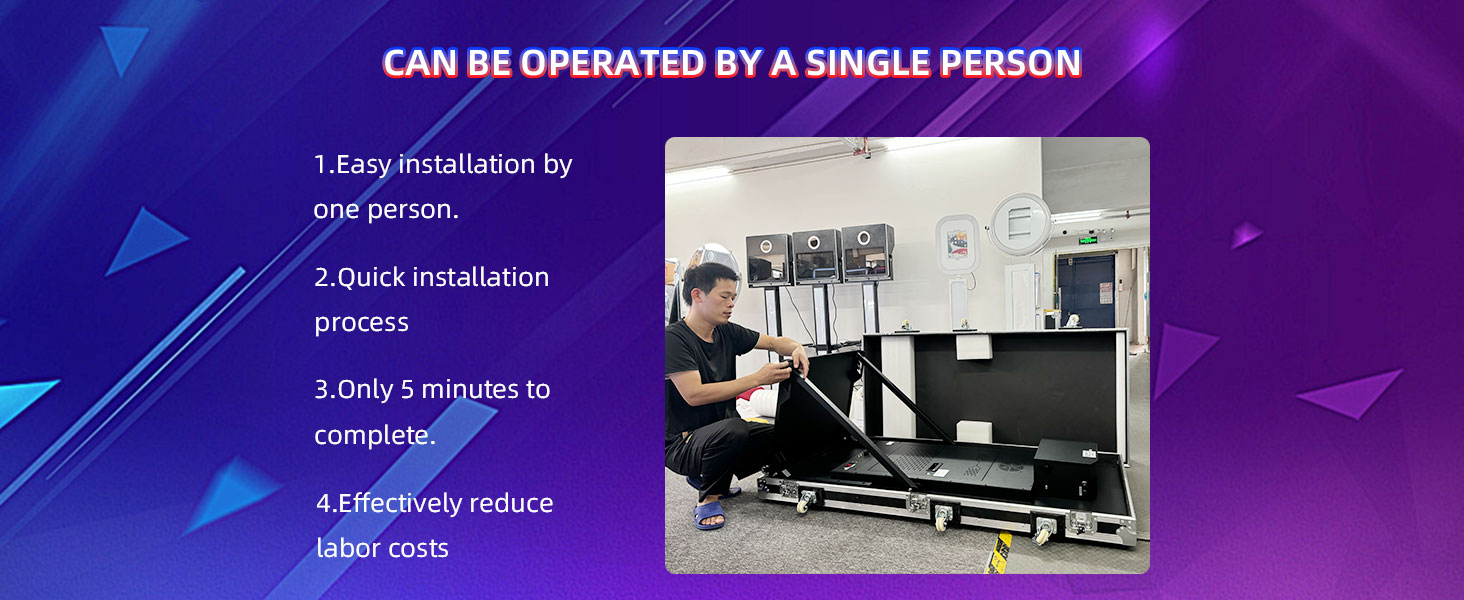 CAN BE OPERATED BY A SINGLE PERSON

1.Easy installation by one person.

2.Quick installation process

3.Only 5 minutes to complete.

4.Effectively reduce labor costs